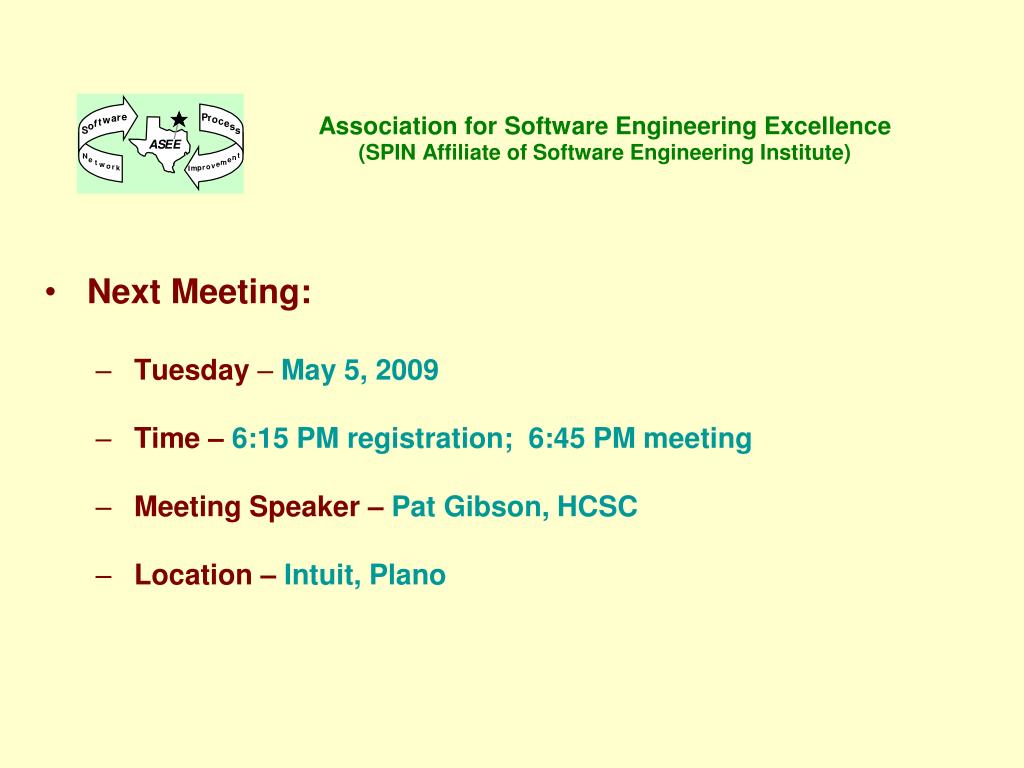 Software Process ASEE Network Improvement

Association for Software Engineering Excellence
(SPIN Affiliate of Software Engineering Institute)

• Next Meeting:

– Tuesday – May 5, 2009

– Time – 6:15 PM registration; 6:45 PM meeting

– Meeting Speaker – Pat Gibson, HCSC

– Location – Intuit, Plano